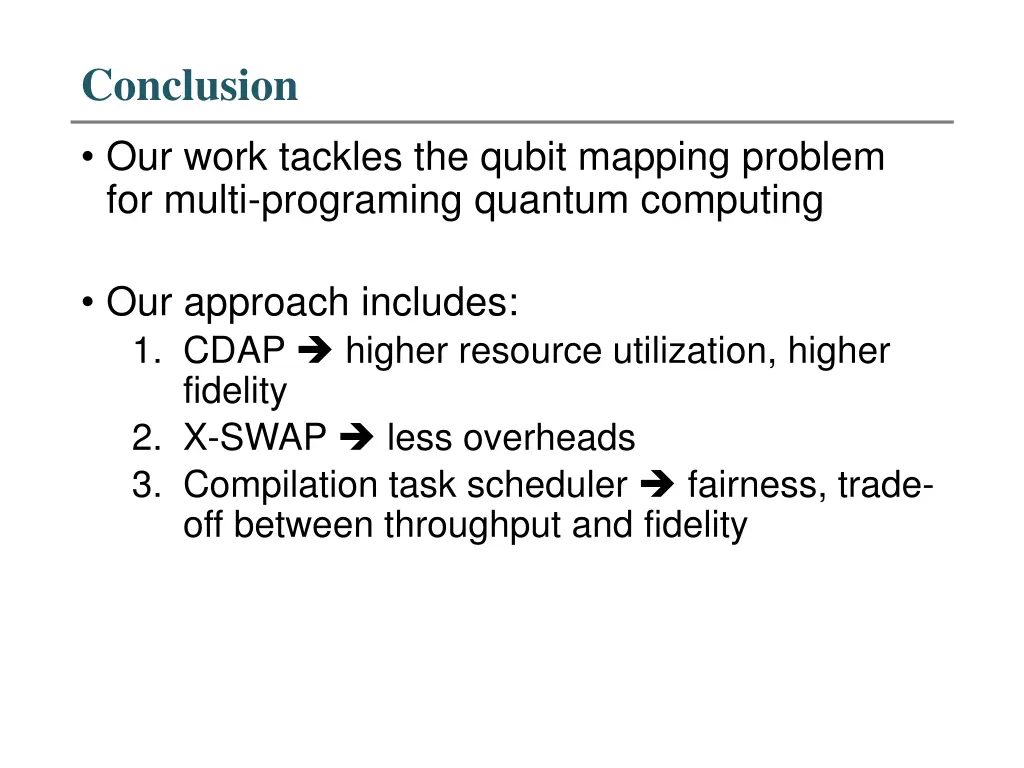 Conclusion

• Our work tackles the qubit mapping problem for multi-programing quantum computing

• Our approach includes:
1. CDAP ➔ higher resource utilization, higher fidelity
2. X-SWAP ➔ less overheads
3. Compilation task scheduler ➔ fairness, trade-off between throughput and fidelity